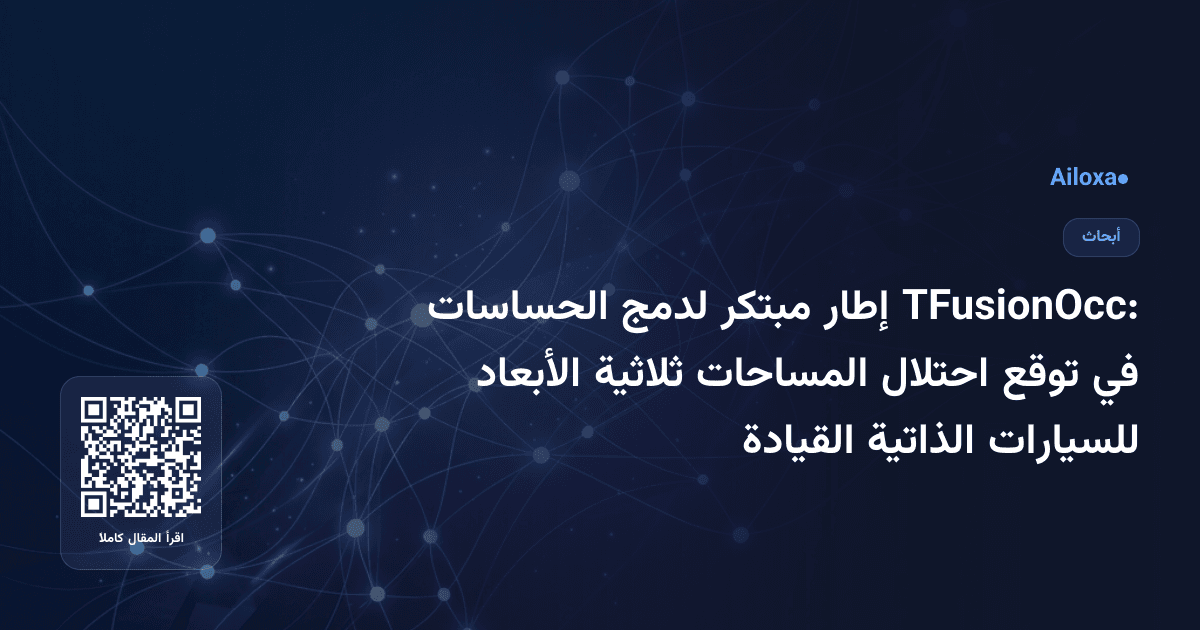 Ailoxa

أبحاث

TFusionOcc: إطار مبتكر لدمج الحساسات في توقع احتلال المساحات ثلاثية الأبعاد للسيارات الذاتية القيادة

اقرأ المقال كاملا